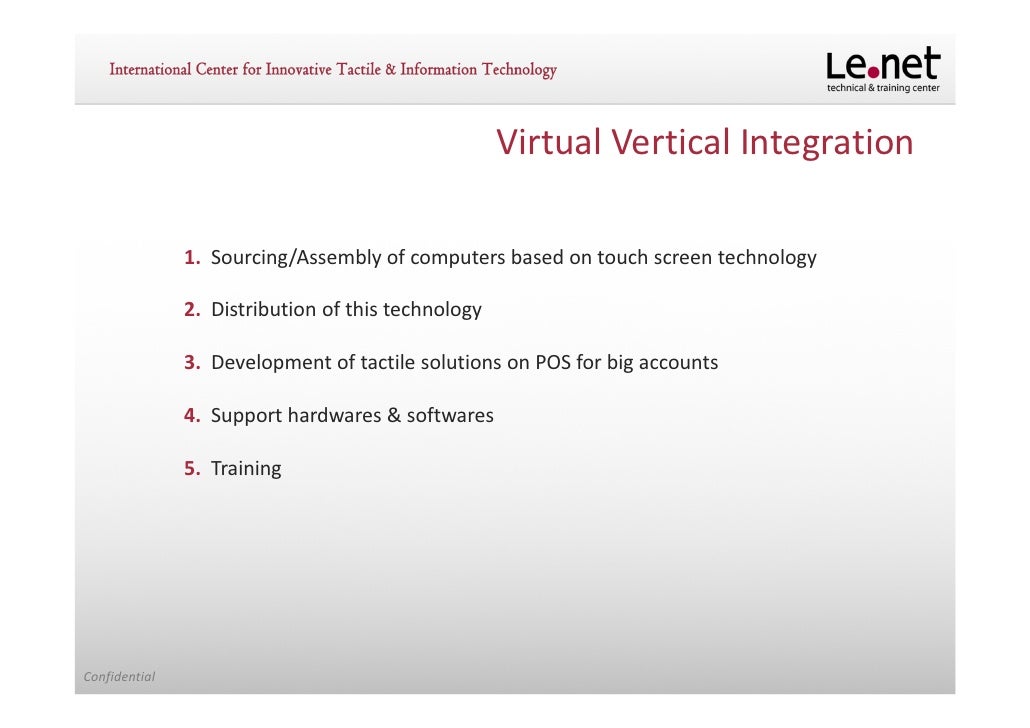 International Center for Innovative Tactile & Information Technology

Le.net
technical & training center

Virtual Vertical Integration

1. Sourcing/Assembly of computers based on touch screen technology

2. Distribution of this technology

3. Development of tactile solutions on POS for big accounts

4. Support hardwares & softwares

5. Training

Confidential